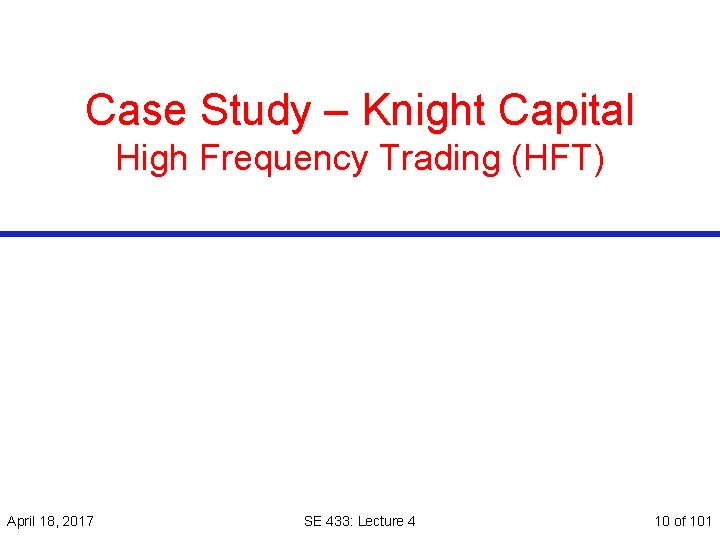 Case Study – Knight Capital
High Frequency Trading (HFT)

April 18, 2017

SE 433: Lecture 4

10 of 101